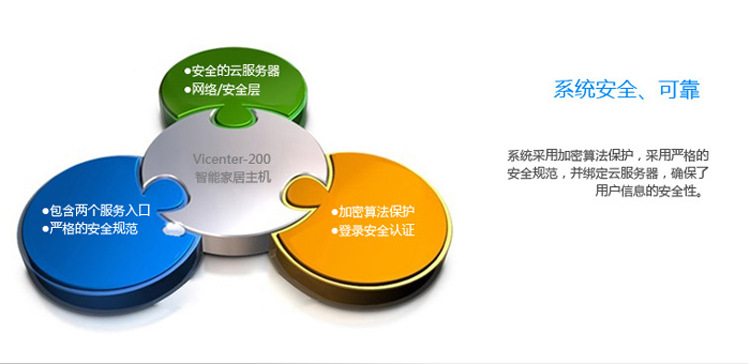 ●安全的云服务器
●网络/安全层

Vicenter-200
智能家居主机

●包含两个服务入口
●严格的安全规范

●加密算法保护
●登录安全认证

系统安全、可靠

系统采用加密算法保护，采用严格的安全规范，并绑定云服务器，确保了用户信息的安全性。